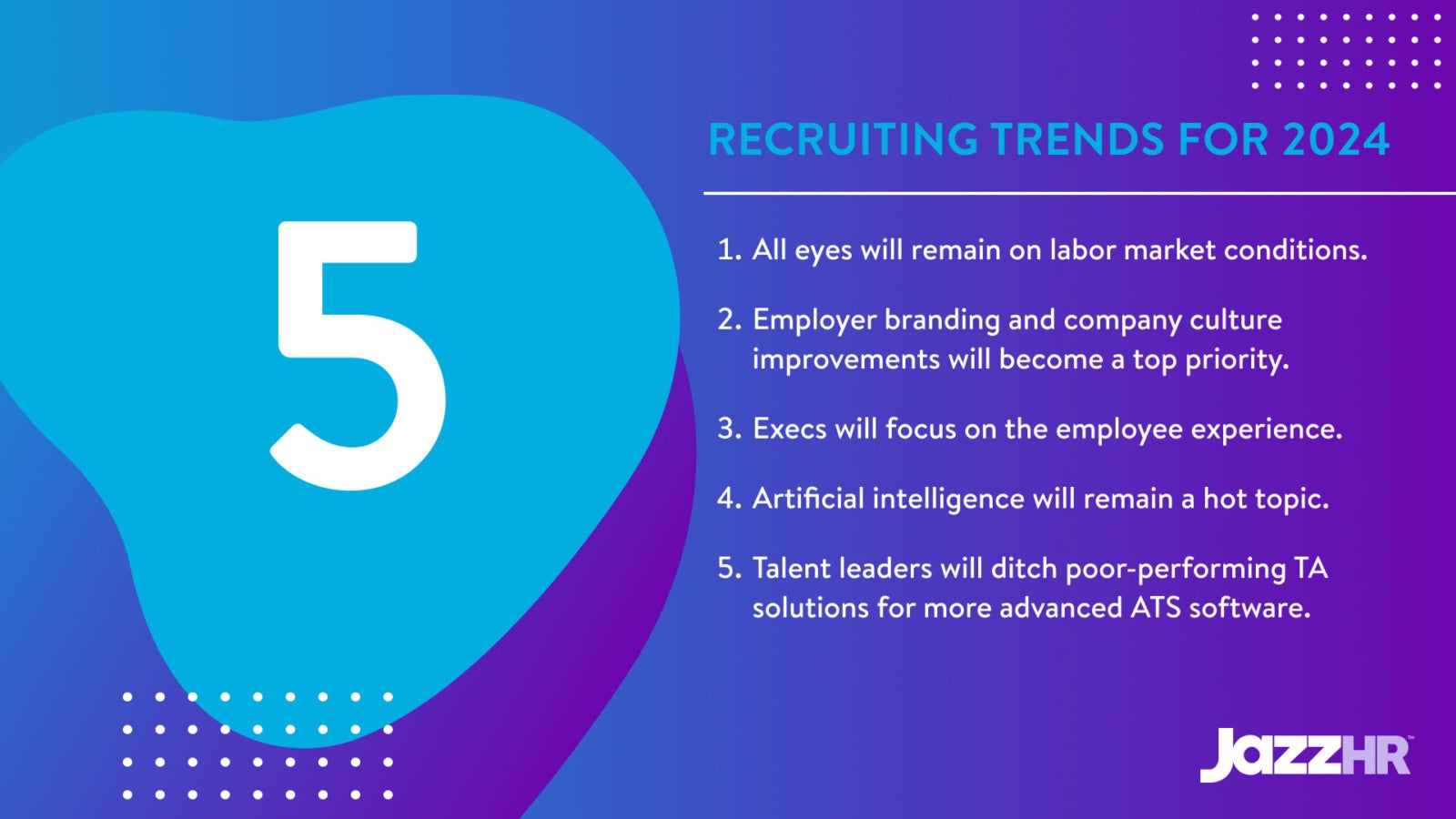 5

RECRUITING TRENDS FOR 2024

1. All eyes will remain on labor market conditions.

2. Employer branding and company culture improvements will become a top priority.

3. Execs will focus on the employee experience.

4. Artificial intelligence will remain a hot topic.

5. Talent leaders will ditch poor-performing TA solutions for more advanced ATS software.

JazzHR™